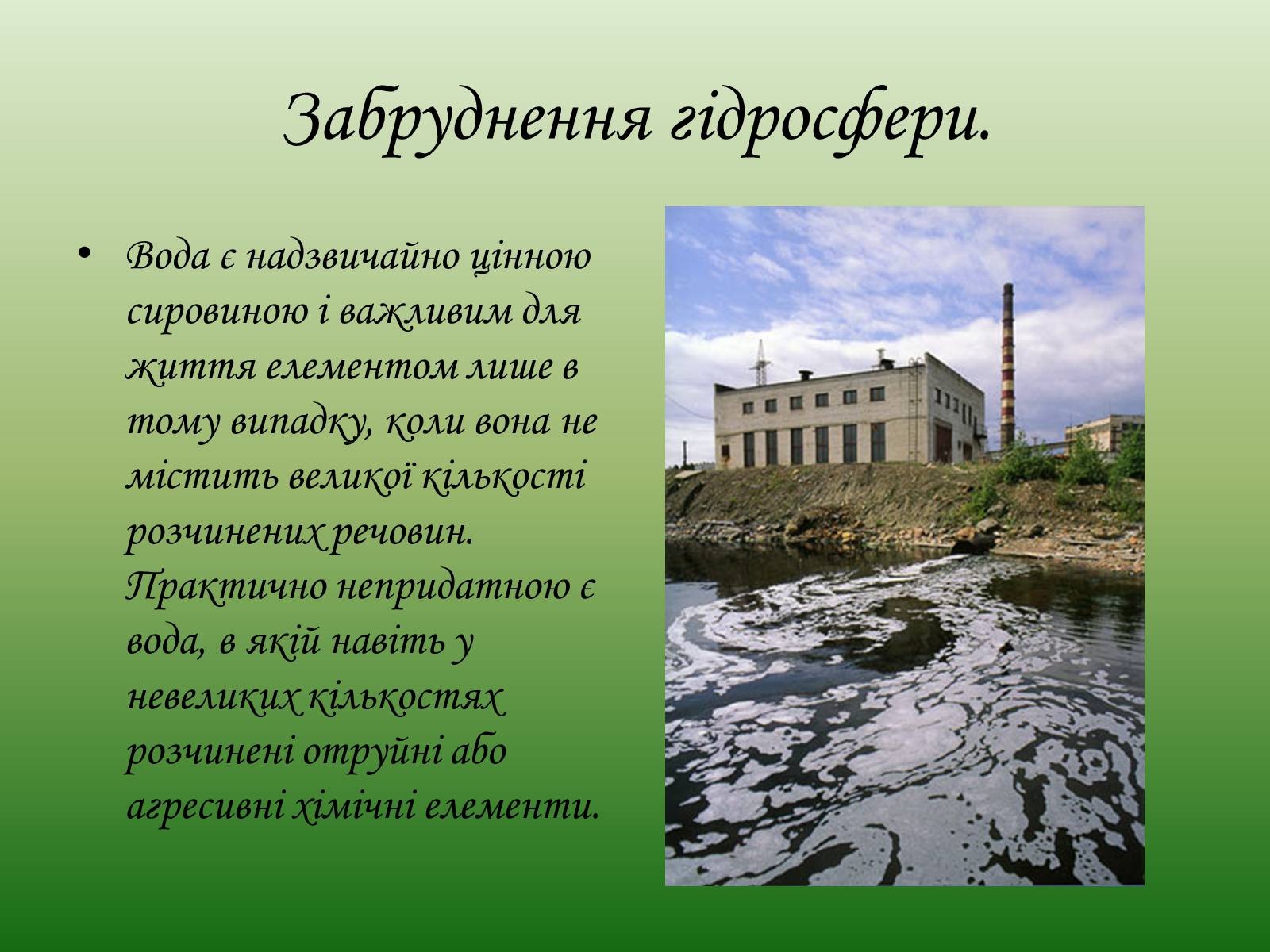 Забруднення гідросфери.

• Вода є надзвичайно цінною сировиною і важливим для життя елементом лише в тому випадку, коли вона не містить великої кількості розчинених речовин. Практично непридатною є вода, в якій навіть у невеликих кількостях розчинені отруйні або агресивні хімічні елементи.